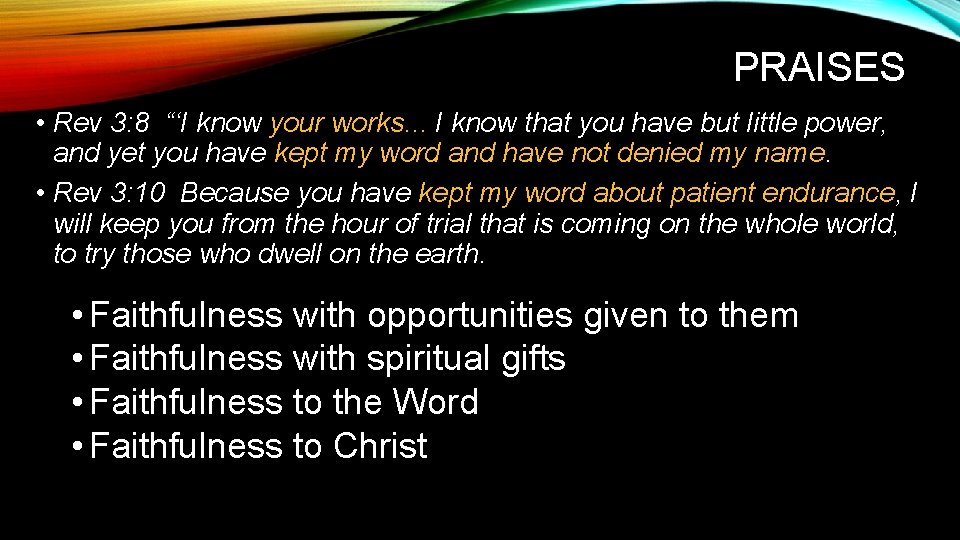 PRAISES

• Rev 3:8 “‘I know your works... I know that you have but little power, and yet you have kept my word and have not denied my name.

• Rev 3:10 Because you have kept my word about patient endurance, I will keep you from the hour of trial that is coming on the whole world, to try those who dwell on the earth.

• Faithfulness with opportunities given to them
• Faithfulness with spiritual gifts
• Faithfulness to the Word
• Faithfulness to Christ